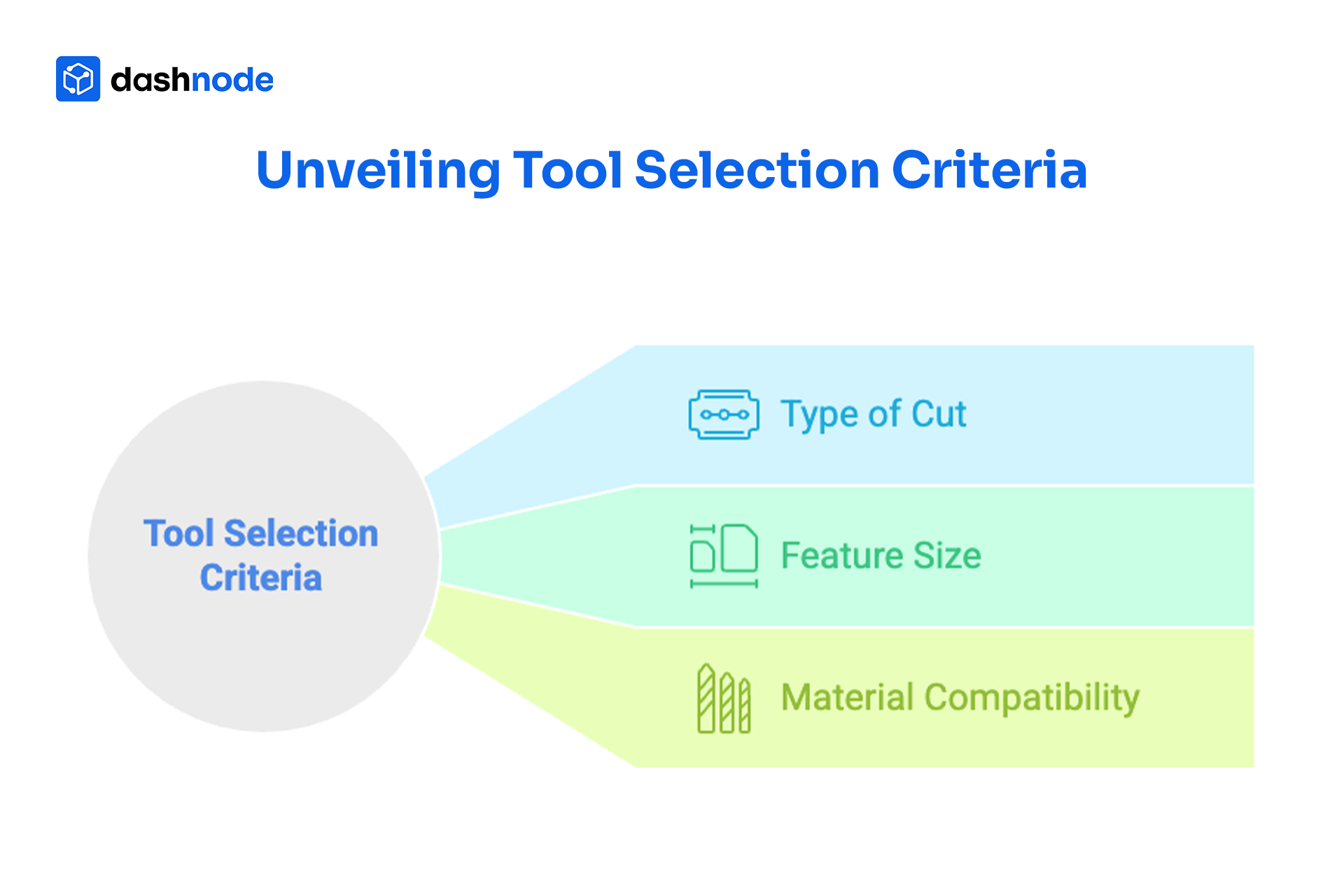 dashnode

Unveiling Tool Selection Criteria

Tool Selection Criteria

Type of Cut

Feature Size

Material Compatibility